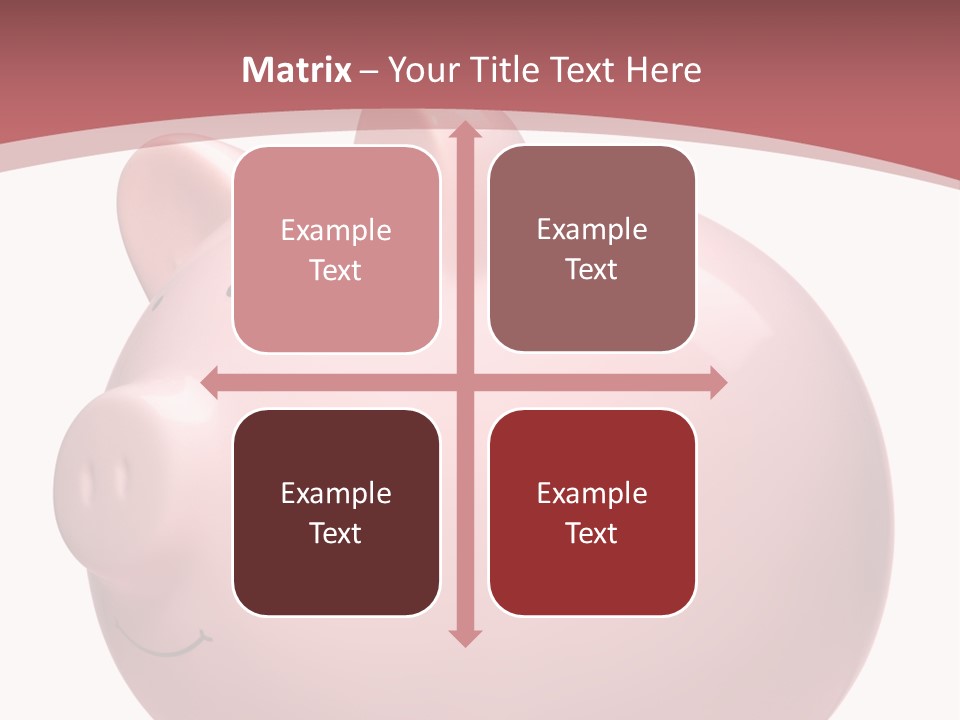 Matrix – Your Title Text Here

Example Text

Example Text

Example Text

Example Text